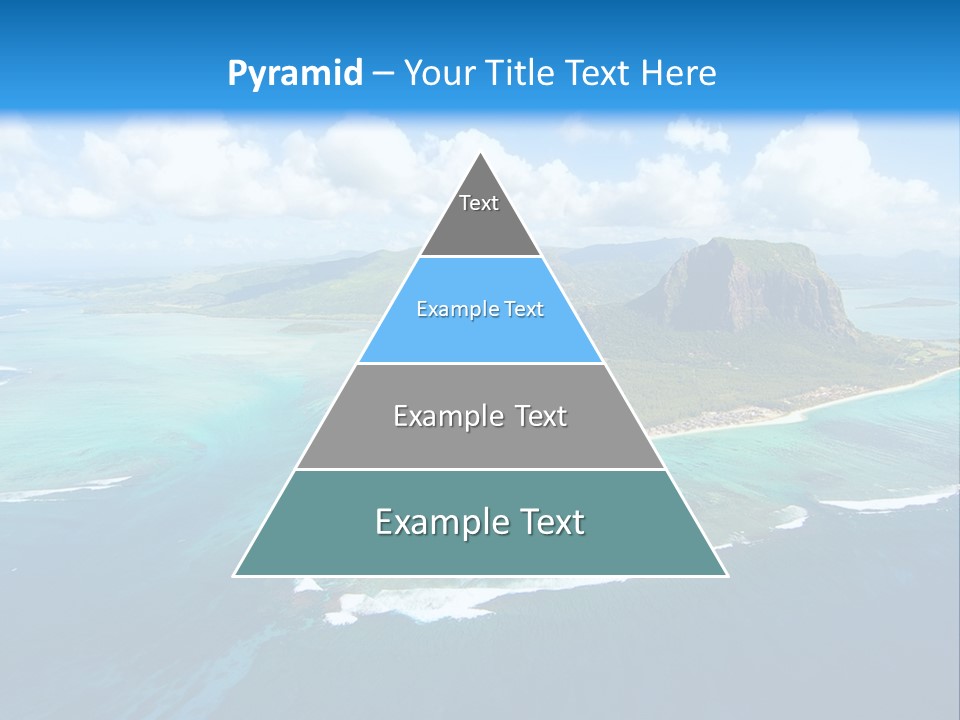 Pyramid – Your Title Text Here

Text

Example Text

Example Text

Example Text